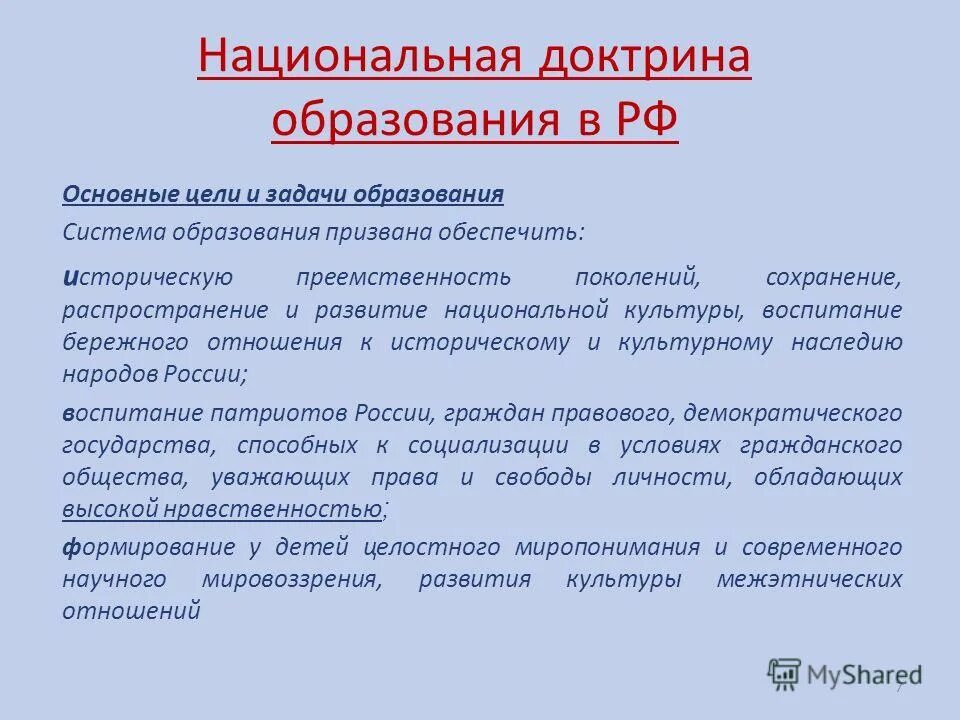 Национальная доктрина образования в РФ

Основные цели и задачи образования

Система образования призвана обеспечить:

историческую преемственность поколений, сохранение, распространение и развитие национальной культуры, воспитание бережного отношения к историческому и культурному наследию народов России;

воспитание патриотов России, граждан правового, демократического государства, способных к социализации в условиях гражданского общества, уважающих права и свободы личности, обладающих высокой нравственностью;

формирование у детей целостного миропонимания и современного научного мировоззрения, развития культуры межэтнических отношений

MyShared

7